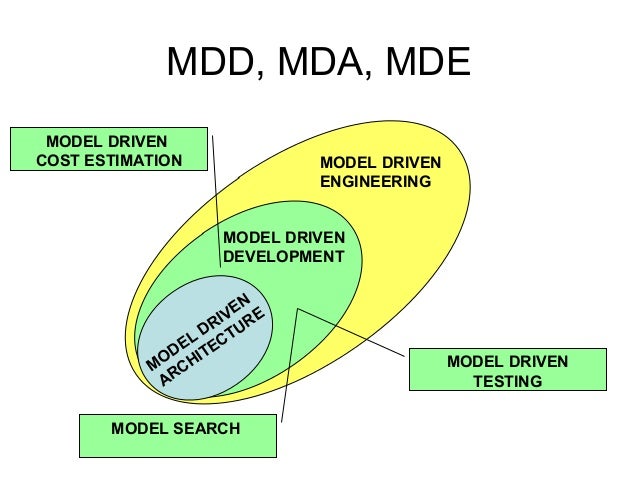 MDD, MDA, MDE

MODEL DRIVEN COST ESTIMATION

MODEL DRIVEN ENGINEERING

MODEL DRIVEN DEVELOPMENT

MODEL DRIVEN ARCHITECTURE

MODEL DRIVEN TESTING

MODEL SEARCH